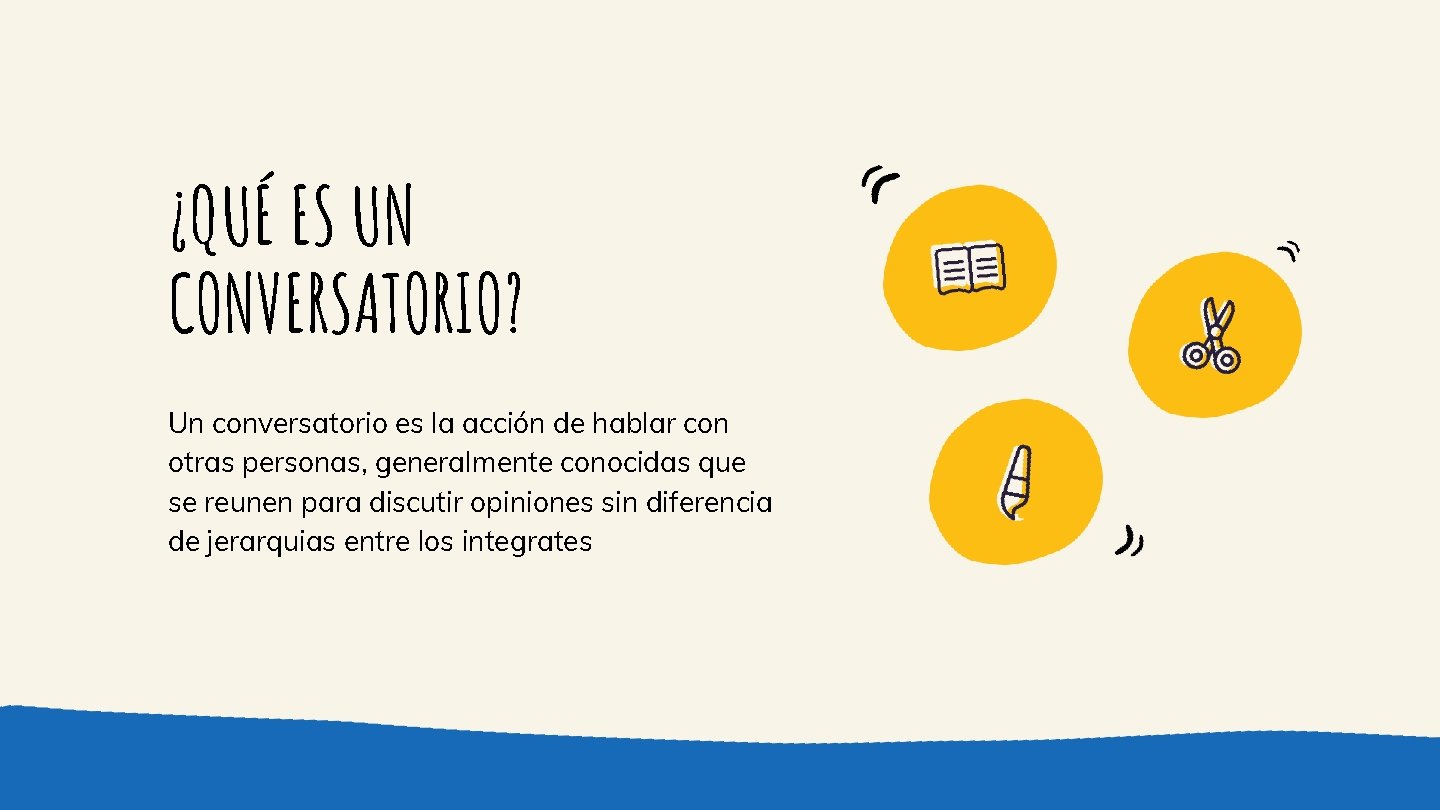 ¿QUÉ ES UN CONVERSATORIO?

Un conversatorio es la acción de hablar con otras personas, generalmente conocidas que se reunen para discutir opiniones sin diferencia de jerarquias entre los integrates